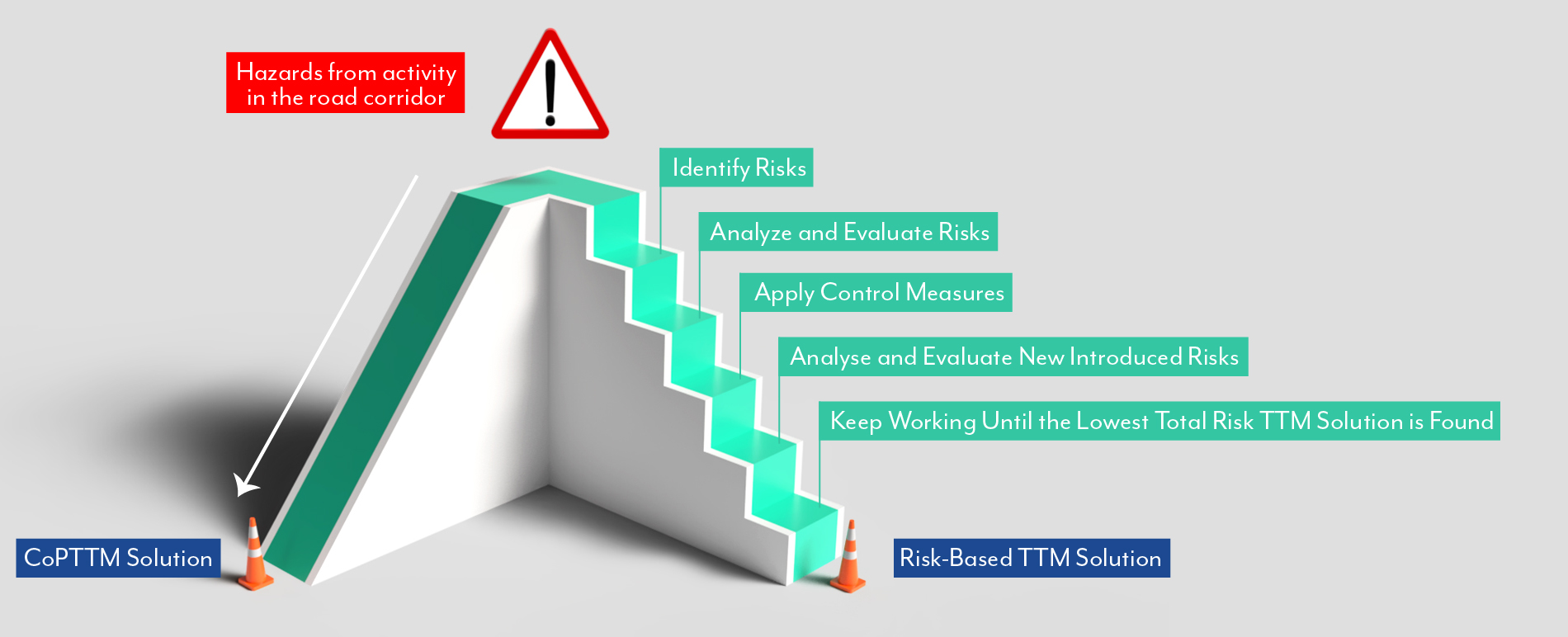 Hazards from activity in the road corridor

Identify Risks

Analyze and Evaluate Risks

Apply Control Measures

Analyse and Evaluate New Introduced Risks

Keep Working Until the Lowest Total Risk TTM Solution is Found

CoPTTM Solution

Risk-Based TTM Solution